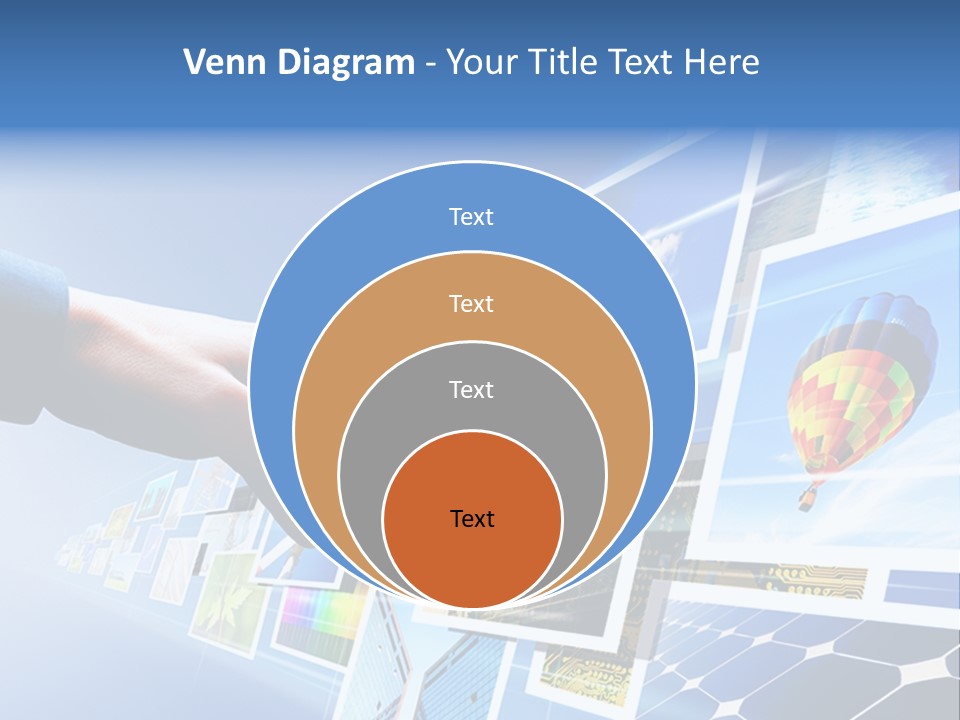 Venn Diagram - Your Title Text Here

Text

Text

Text

Text